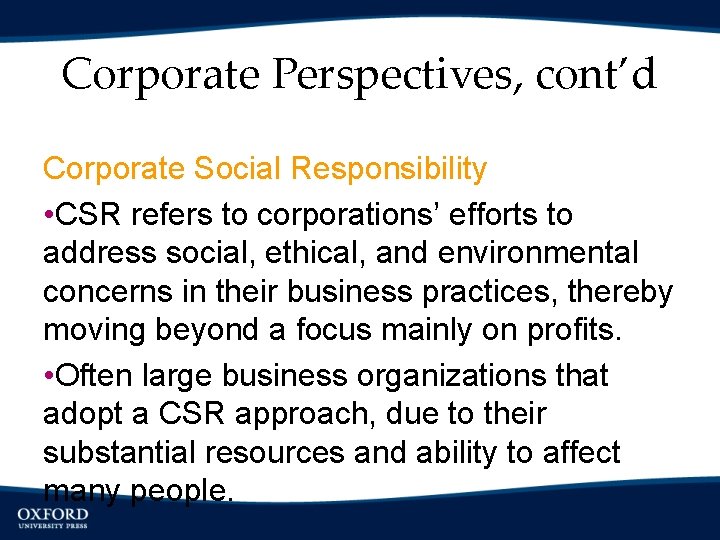 Corporate Perspectives, cont'd

Corporate Social Responsibility

•CSR refers to corporations' efforts to address social, ethical, and environmental concerns in their business practices, thereby moving beyond a focus mainly on profits.

•Often large business organizations that adopt a CSR approach, due to their substantial resources and ability to affect many people.

OXFORD
UNIVERSITY PRESS